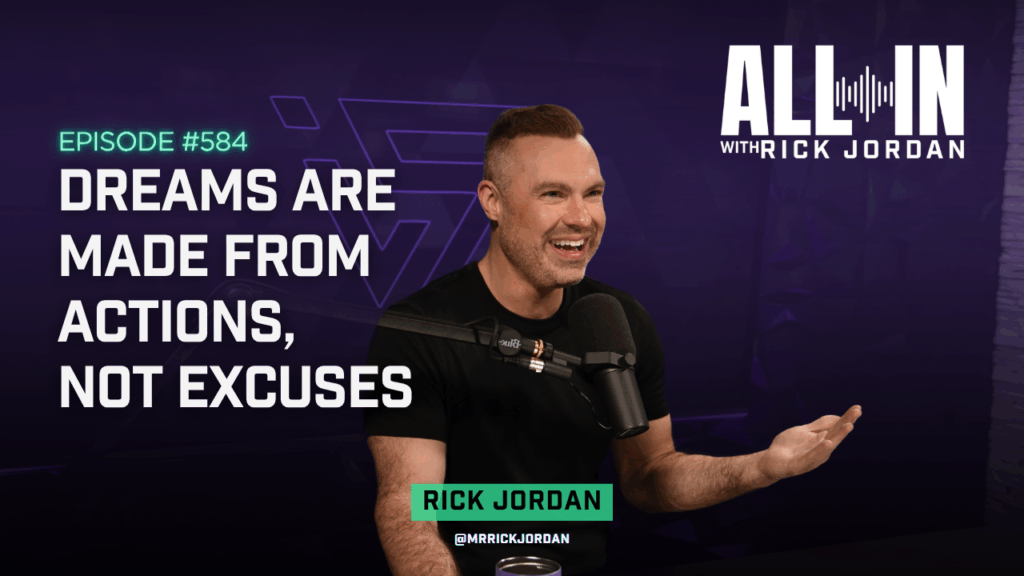 ALL IN
WITH RICK JORDAN

EPISODE #584
DREAMS ARE MADE FROM ACTIONS, NOT EXCUSES

RICK JORDAN
@MRRICKJORDAN